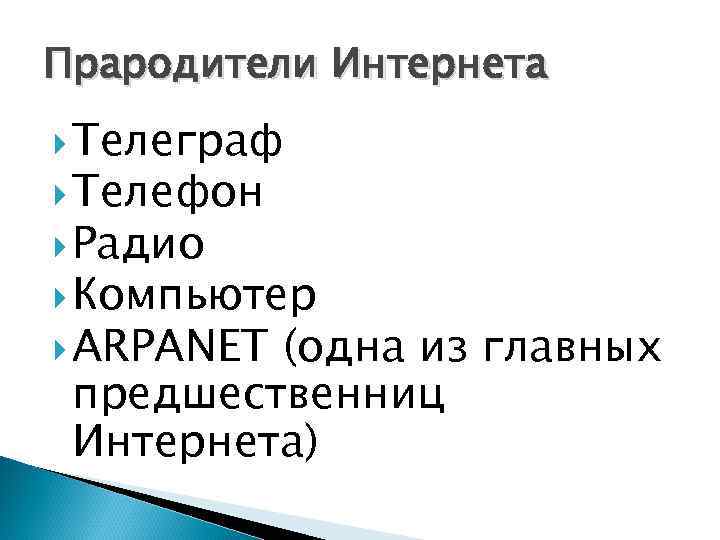 Прародители Интернета

Телеграф
Телефон
Радио
Компьютер
ARPANET (одна из главных предшественниц Интернета)